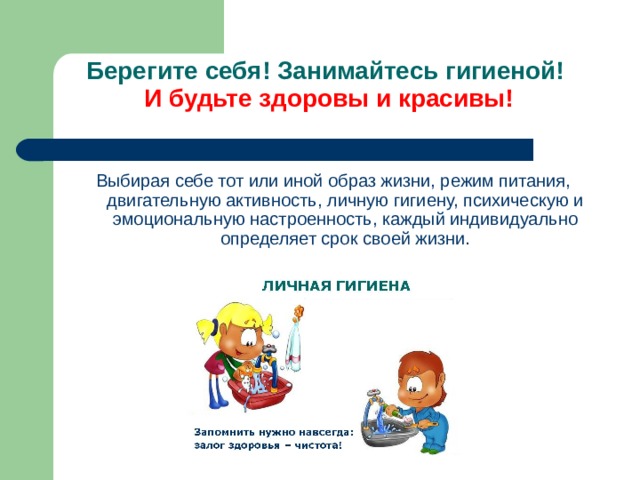 Берегите себя! Занимайтесь гигиеной!
И будьте здоровы и красивы!

Выбирая себе тот или иной образ жизни, режим питания, двигательную активность, личную гигиену, психическую и эмоциональную настроенность, каждый индивидуально определяет срок своей жизни.

ЛИЧНАЯ ГИГИЕНА

Запомнить нужно навсегда:
залог здоровья – чистота!